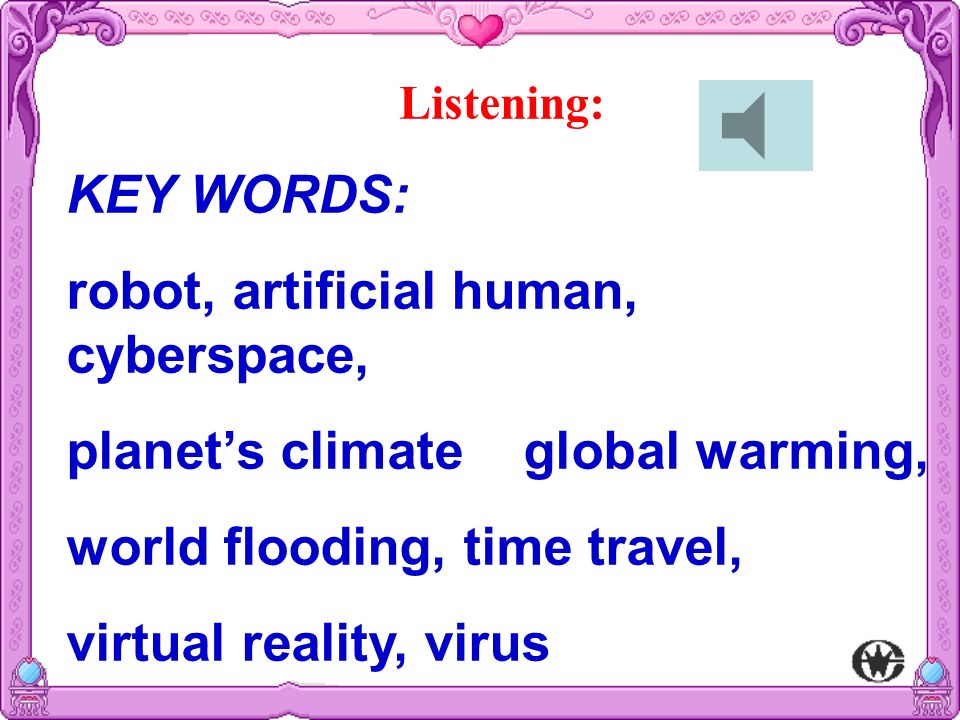 Listening:

KEY WORDS:

robot, artificial human, cyberspace,

planet’s climate global warming,

world flooding, time travel,

virtual reality, virus